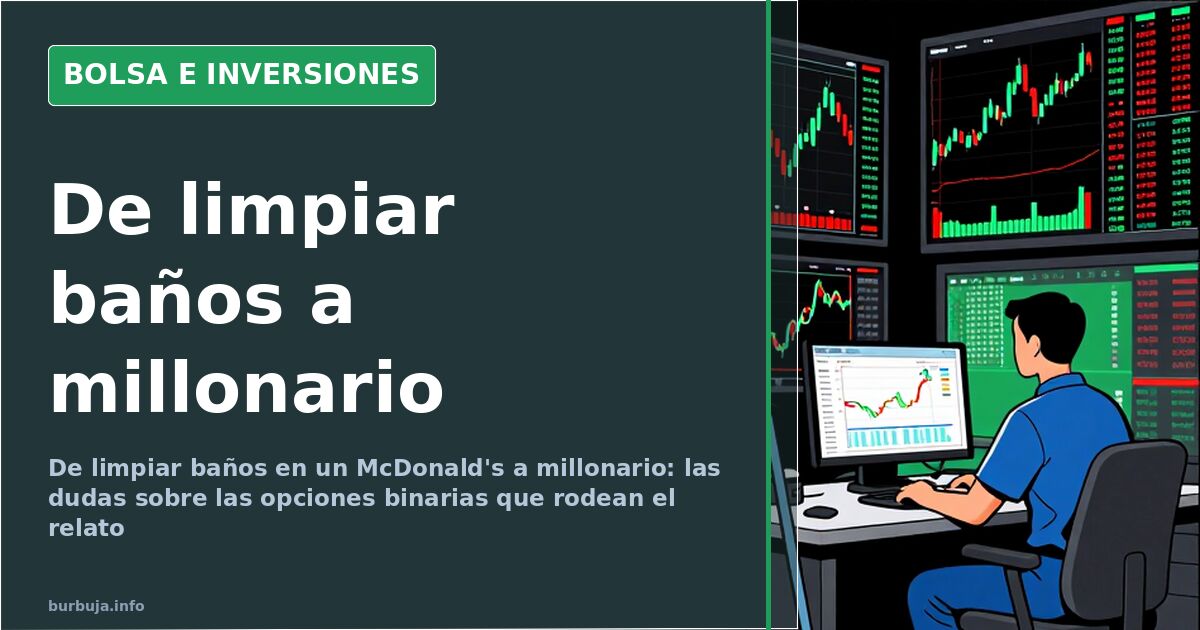 BOLSA E INVERSIONES

De limpiar baños a millonario

De limpiar baños en un McDonald's a millonario: las dudas sobre las opciones binarias que rodean el relato

burbuja.info